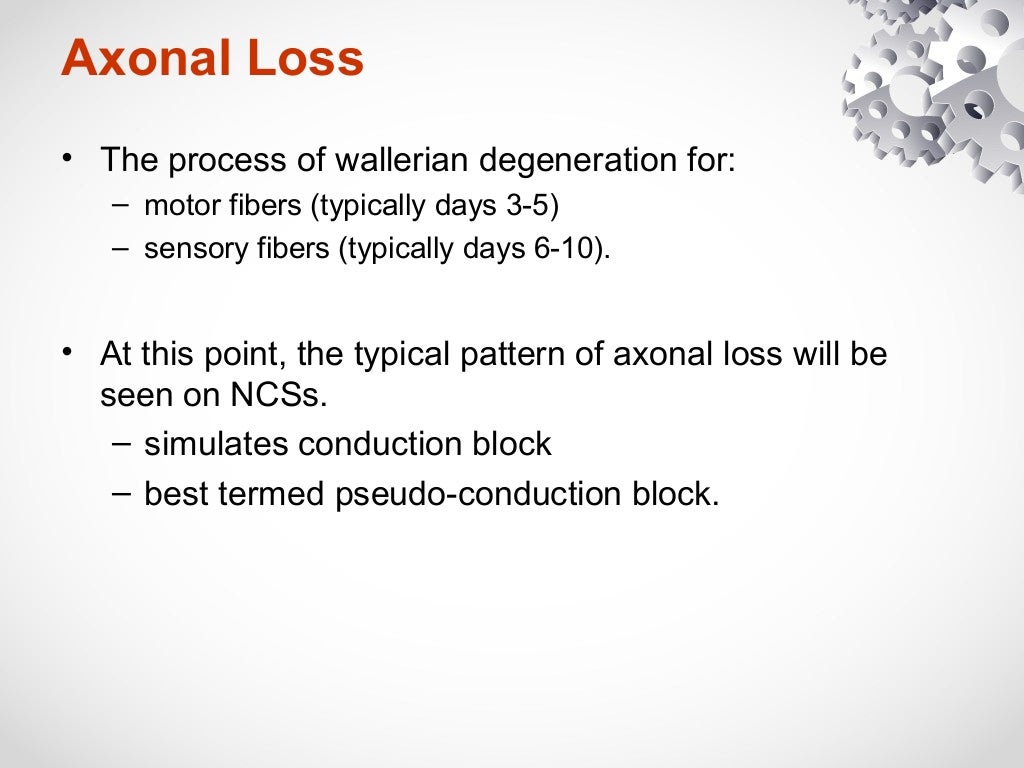 Axonal Loss

• The process of wallerian degeneration for:
  – motor fibers (typically days 3-5)
  – sensory fibers (typically days 6-10).

• At this point, the typical pattern of axonal loss will be seen on NCSs.
  – simulates conduction block
  – best termed pseudo-conduction block.